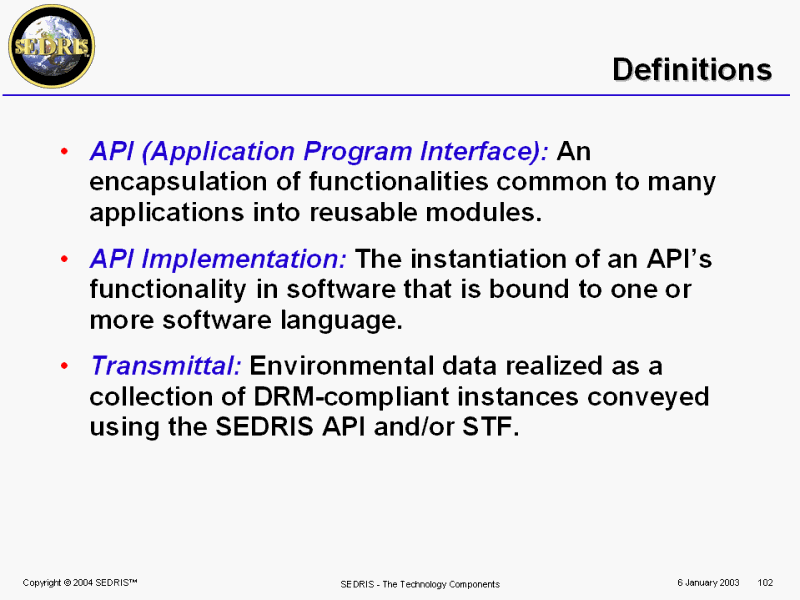 SEDRIS

Definitions

• API (Application Program Interface): An encapsulation of functionalities common to many applications into reusable modules.

• API Implementation: The instantiation of an API's functionality in software that is bound to one or more software language.

• Transmittal: Environmental data realized as a collection of DRM-compliant instances conveyed using the SEDRIS API and/or STF.

Copyright © 2004 SEDRIS™ SEDRIS - The Technology Components 6 January 2003 102